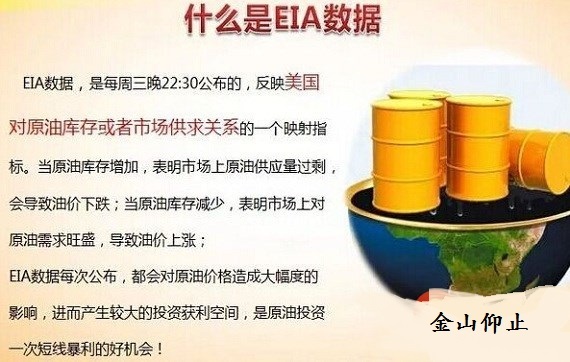 什么是EIA数据

EIA数据，是每周三晚22:30公布的，反映美国对原油库存或者市场供求关系的一个映射指标。当原油库存增加，表明市场上原油供应量过剩，会导致油价下跌；当原油库存减少，表明市场上对原油需求旺盛，导致油价上涨；

EIA数据每次公布，都会对原油价格造成大幅度的影响，进而产生较大的投资获利空间，是原油投资一次短线暴利的好机会！

金山仰止